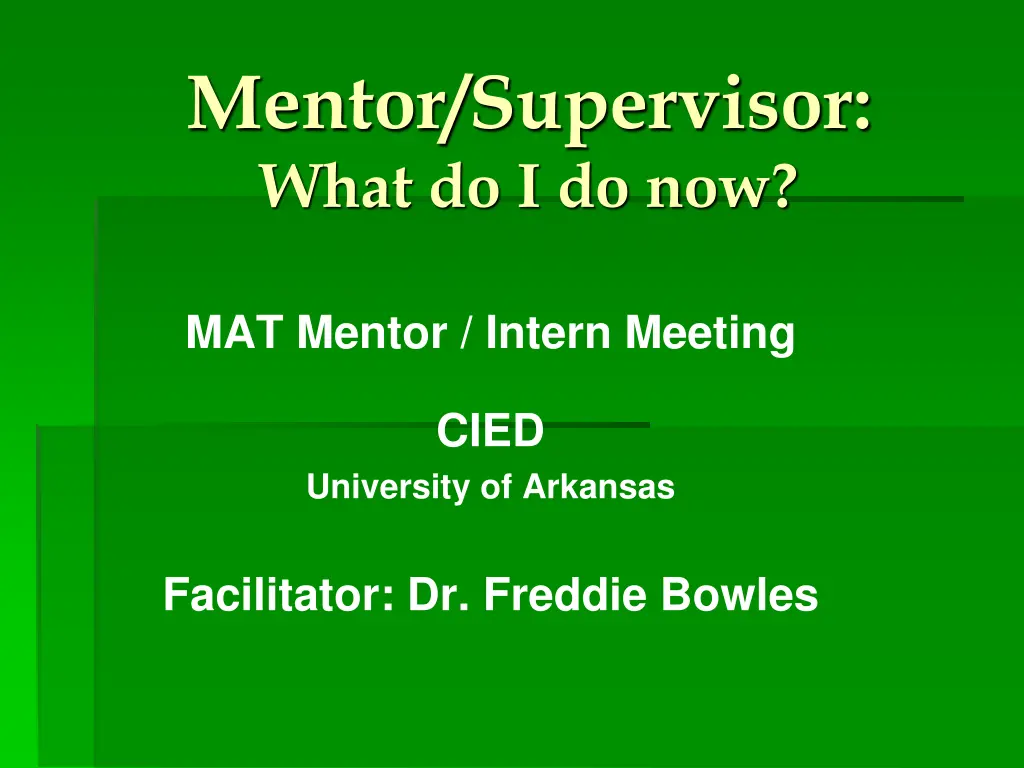 Mentor/Supervisor:
What do I do now?

MAT Mentor / Intern Meeting

CIED
University of Arkansas

Facilitator: Dr. Freddie Bowles